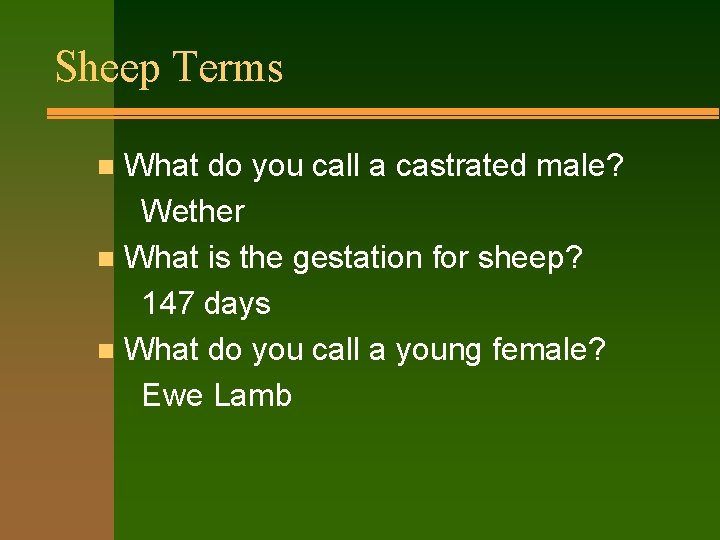 Sheep Terms

What do you call a castrated male?
Wether

What is the gestation for sheep?
147 days

What do you call a young female?
Ewe Lamb